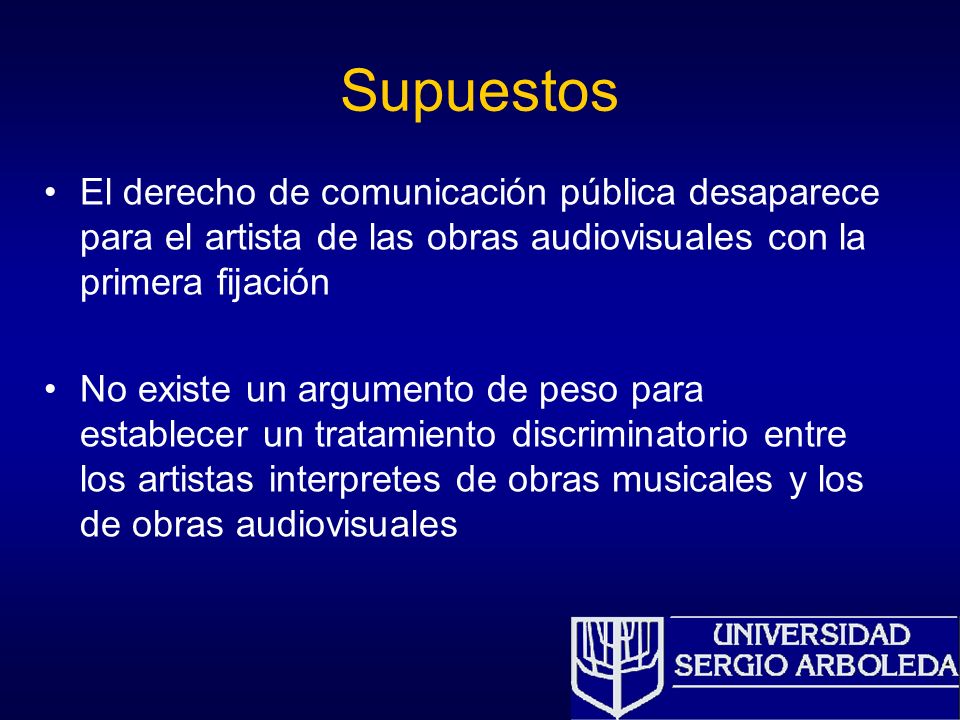 Supuestos

• El derecho de comunicación pública desaparece para el artista de las obras audiovisuales con la primera fijación

• No existe un argumento de peso para establecer un tratamiento discriminatorio entre los artistas interpretes de obras musicales y los de obras audiovisuales

UNIVERSIDAD SERGIO ARBOLEDA